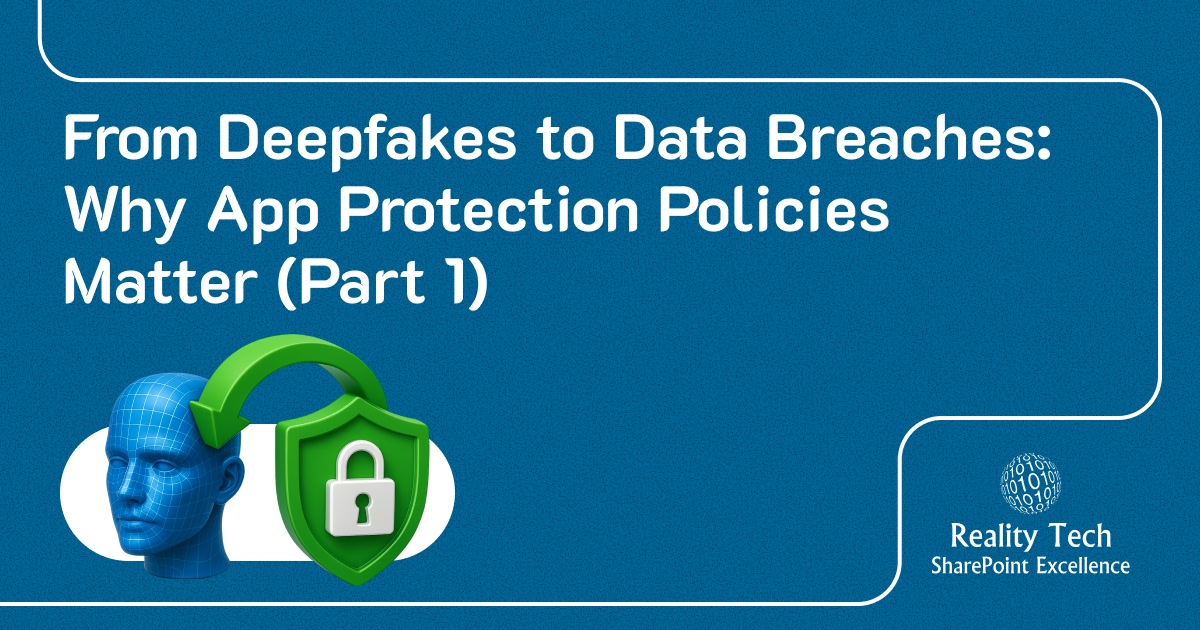 From Deepfakes to Data Breaches: Why App Protection Policies Matter (Part 1)

Reality Tech
SharePoint Excellence